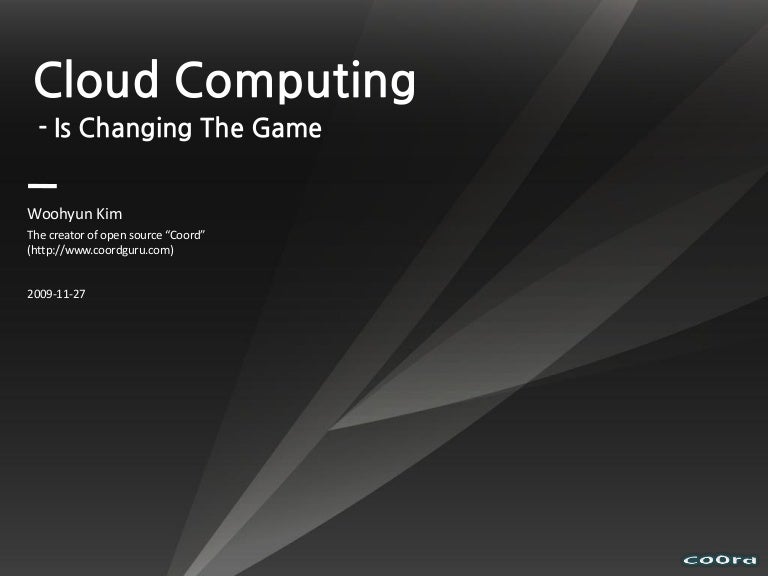 Cloud Computing
- Is Changing The Game

Woohyun Kim
The creator of open source "Coord"
(http://www.coordguru.com)

2009-11-27

coord